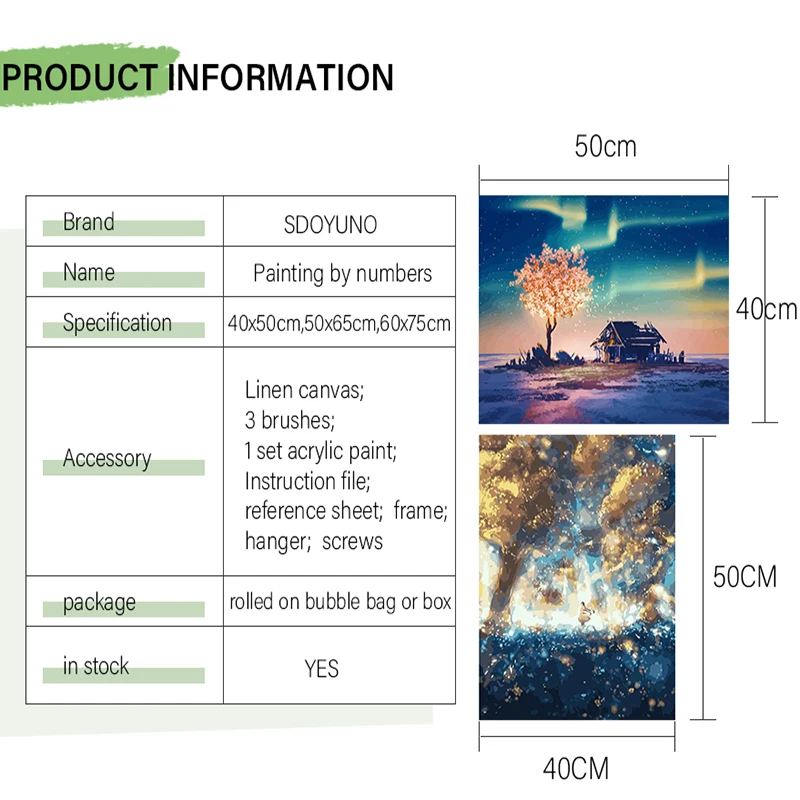 PRODUCT INFORMATION

| Brand | SDOYUNO |
|---|---|
| Name | Painting by numbers |
| Specification | 40x50cm,50x65cm,60x75cm |
| Accessory | Linen canvas; 3 brushes; 1 set acrylic paint; Instruction file; reference sheet; frame; hanger; screws |
| package | rolled on bubble bag or box |
| in stock | YES |

50cm

40cm

50CM

40CM